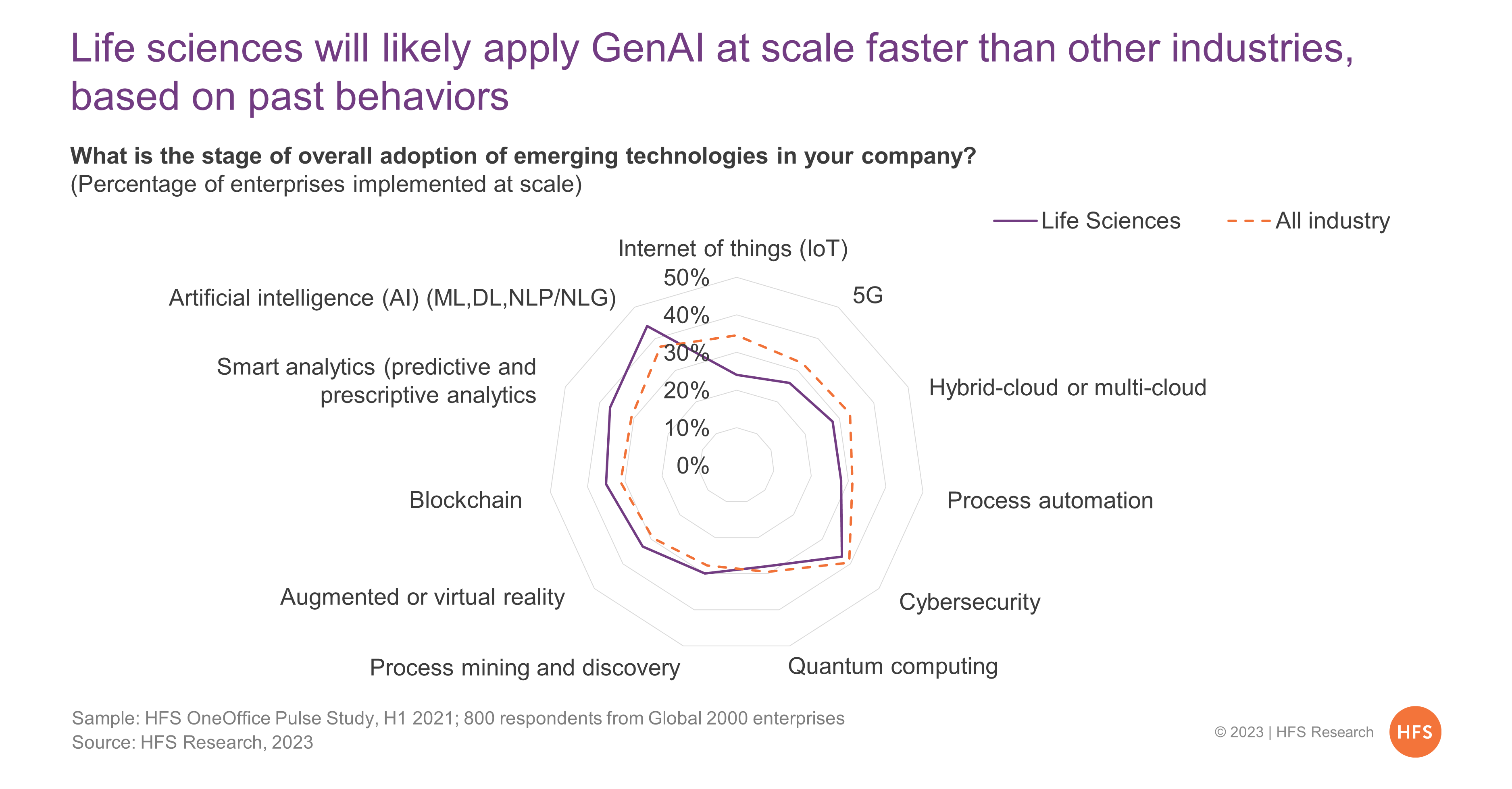 Life sciences will likely apply GenAI at scale faster than other industries, based on past behaviors

What is the stage of overall adoption of emerging technologies in your company?
(Percentage of enterprises implemented at scale)

Life Sciences
All industry

Internet of things (IoT)
5G
Hybrid-cloud or multi-cloud
Process automation
Cybersecurity
Quantum computing
Process mining and discovery
Augmented or virtual reality
Blockchain
Smart analytics (predictive and prescriptive analytics
Artificial intelligence (AI) (ML,DL,NLP/NLG)

50%
40%
30%
20%
10%
0%

Sample: HFS OneOffice Pulse Study, H1 2021; 800 respondents from Global 2000 enterprises
Source: HFS Research, 2023

© 2023 | HFS Research
HFS